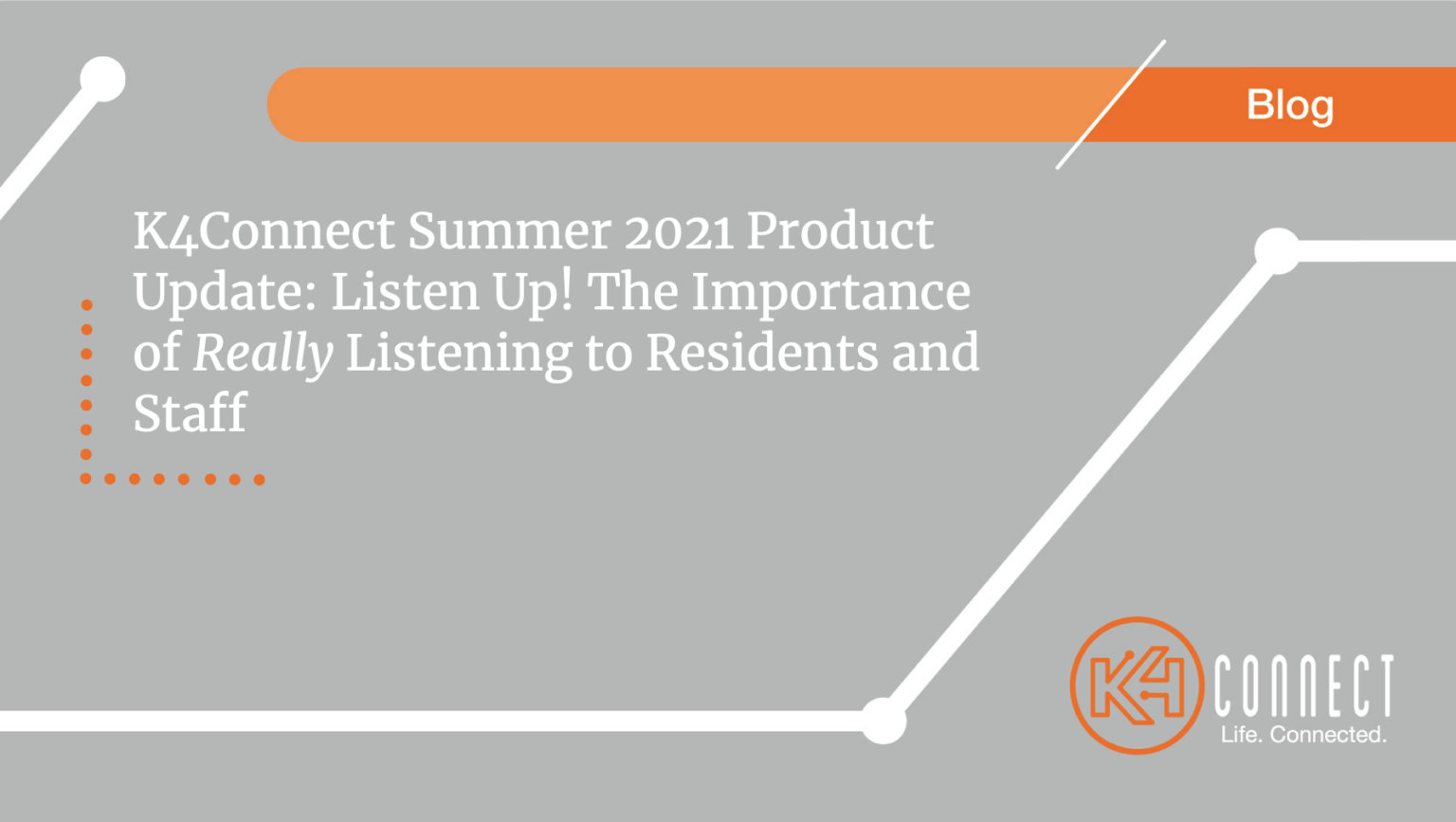 Blog

K4Connect Summer 2021 Product Update: Listen Up! The Importance of Really Listening to Residents and Staff

K4 CONNECT
Life. Connected.